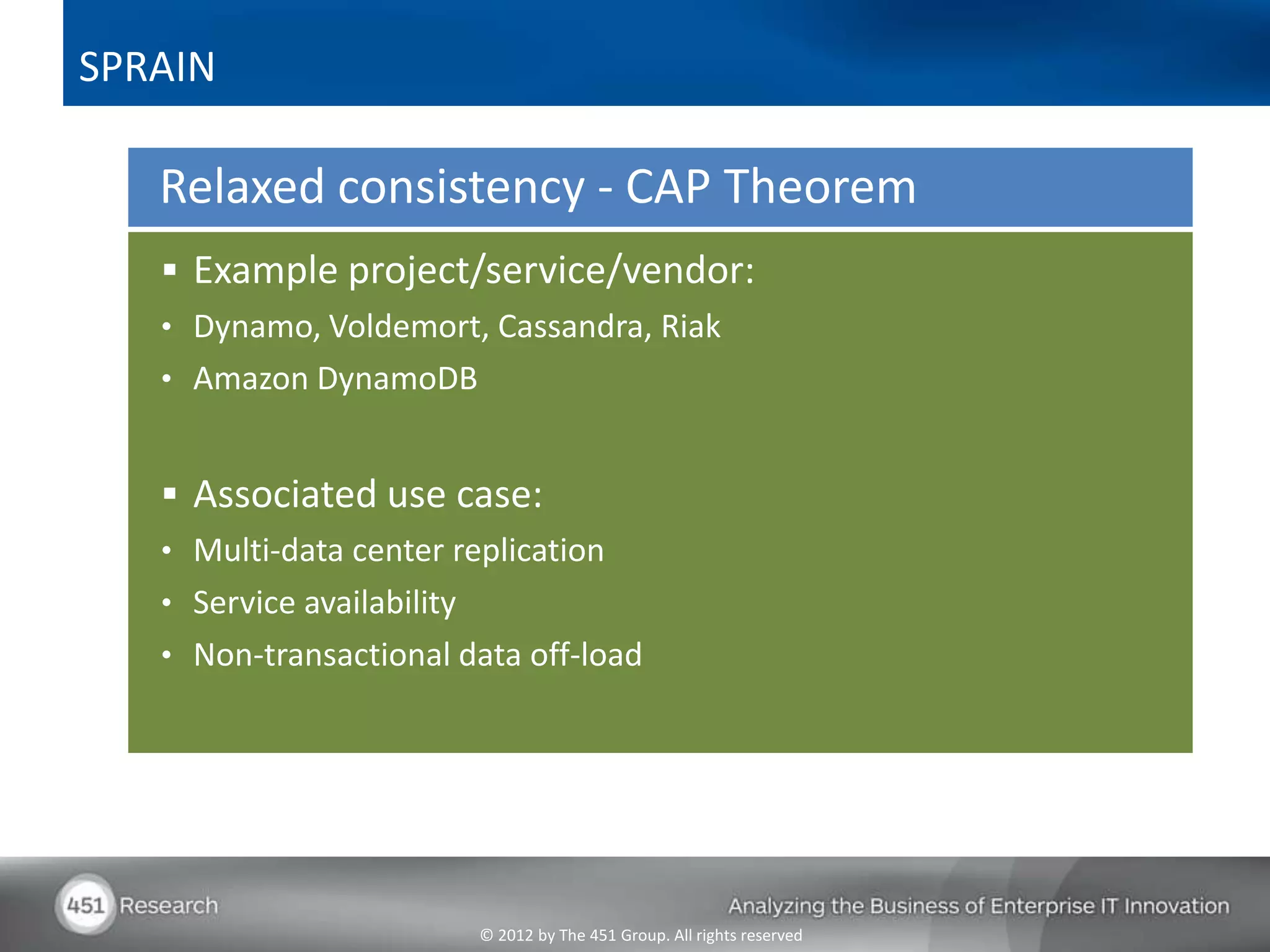 SPRAIN

Relaxed consistency - CAP Theorem

▪ Example project/service/vendor:

• Dynamo, Voldemort, Cassandra, Riak

• Amazon DynamoDB

▪ Associated use case:

• Multi-data center replication

• Service availability

• Non-transactional data off-load

451 Research

Analyzing the Business of Enterprise IT Innovation

© 2012 by The 451 Group. All rights reserved